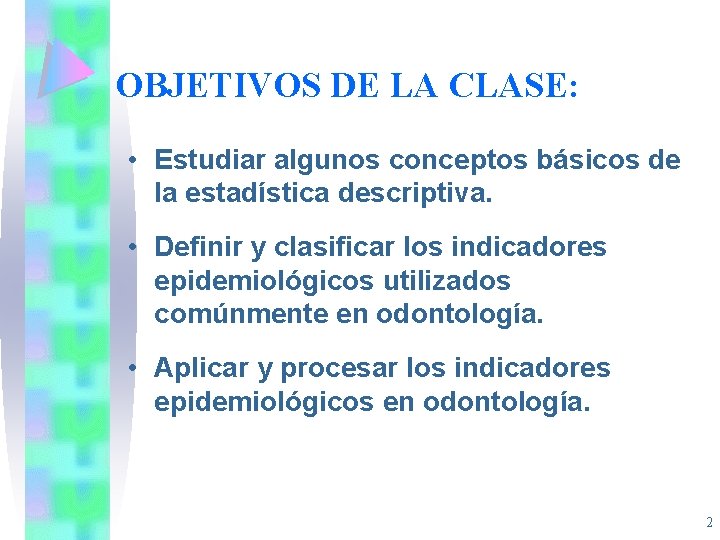 OBJETIVOS DE LA CLASE:

• Estudiar algunos conceptos básicos de la estadística descriptiva.

• Definir y clasificar los indicadores epidemiológicos utilizados comúnmente en odontología.

• Aplicar y procesar los indicadores epidemiológicos en odontología.

2